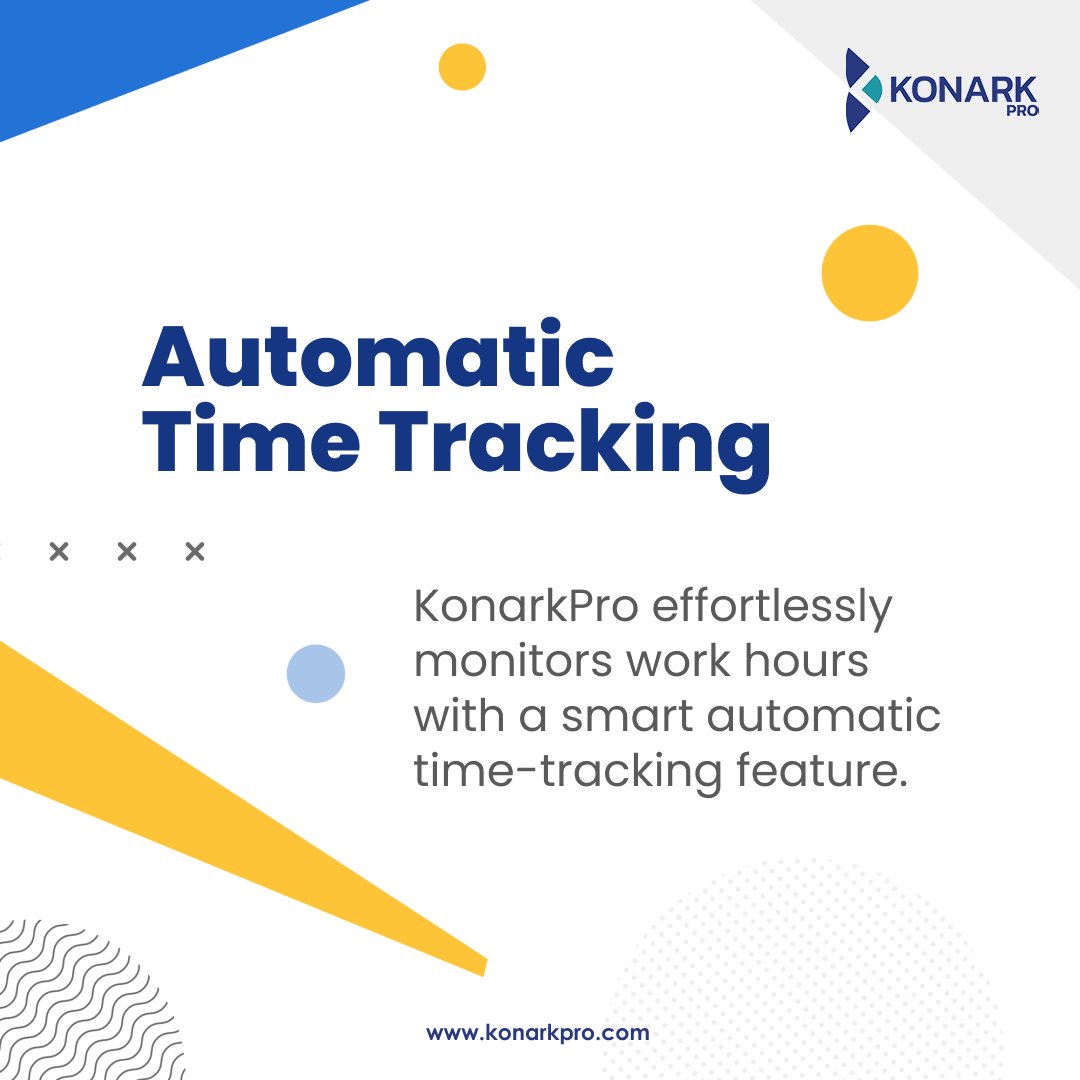 KONARK PRO

Automatic Time Tracking

KonarkPro effortlessly monitors work hours with a smart automatic time-tracking feature.

www.konarkpro.com